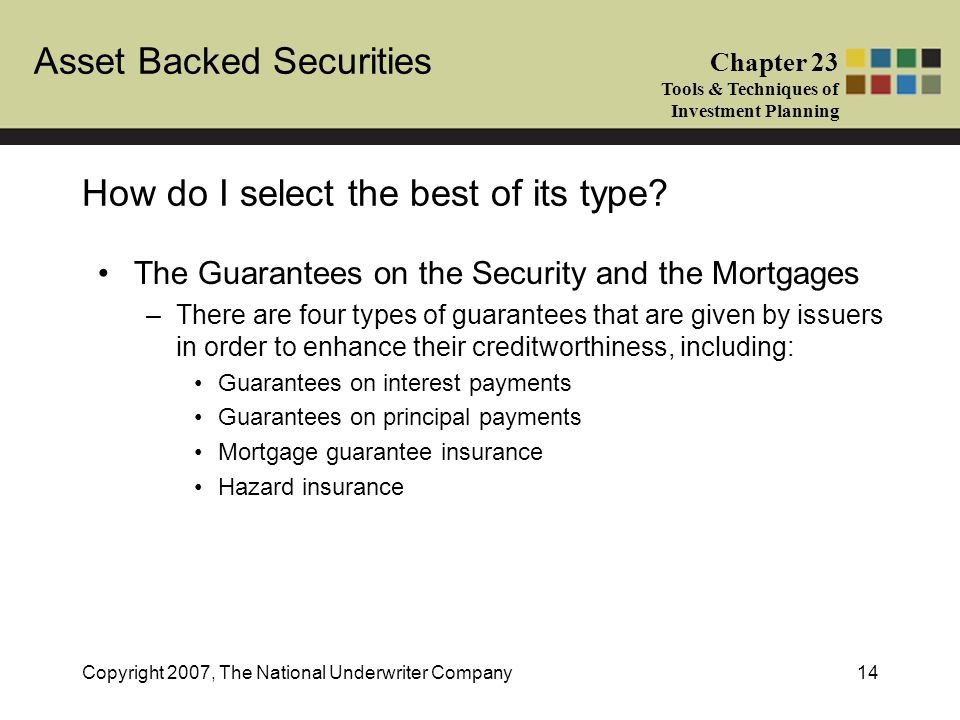 Asset Backed Securities

Chapter 23
Tools & Techniques of Investment Planning

How do I select the best of its type?

• The Guarantees on the Security and the Mortgages
– There are four types of guarantees that are given by issuers in order to enhance their creditworthiness, including:
• Guarantees on interest payments
• Guarantees on principal payments
• Mortgage guarantee insurance
• Hazard insurance

Copyright 2007, The National Underwriter Company

14